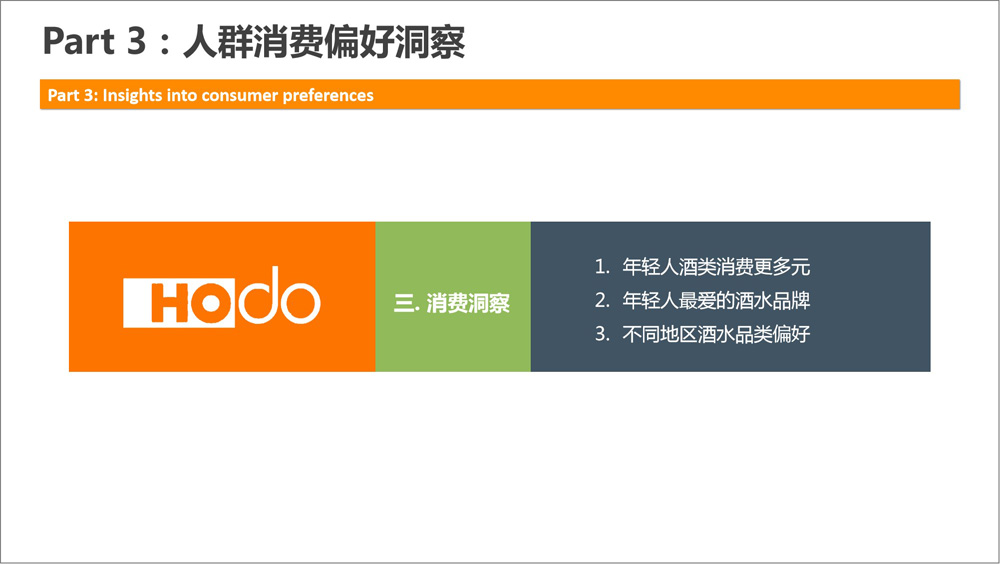 Part 3：人群消费偏好洞察

Part 3: Insights into consumer preferences

HOdo

三. 消费洞察

1. 年轻人酒类消费更多元
2. 年轻人最爱的酒水品牌
3. 不同地区酒水品类偏好